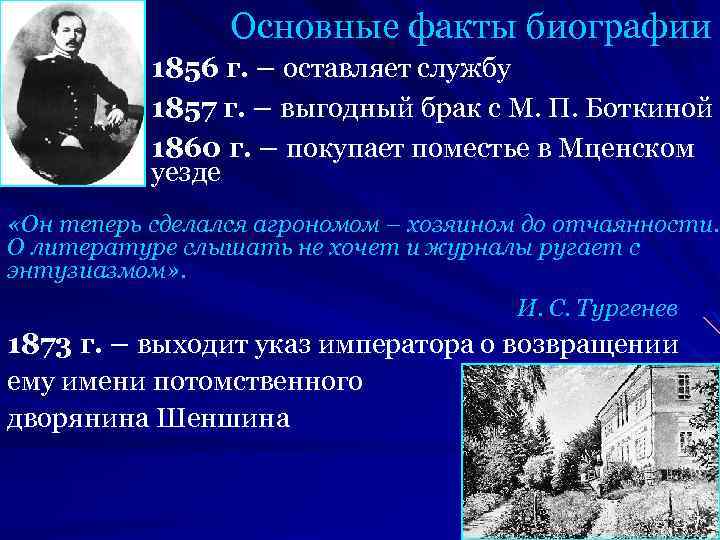 Основные факты биографии

1856 г. – оставляет службу

1857 г. – выгодный брак с М. П. Боткиной

1860 г. – покупает поместье в Мценском уезде

«Он теперь сделался агрономом – хозяином до отчаянности. О литературе слышать не хочет и журналы ругает с энтузиазмом».

И. С. Тургенев

1873 г. – выходит указ императора о возвращении ему имени потомственного дворянина Шеншина